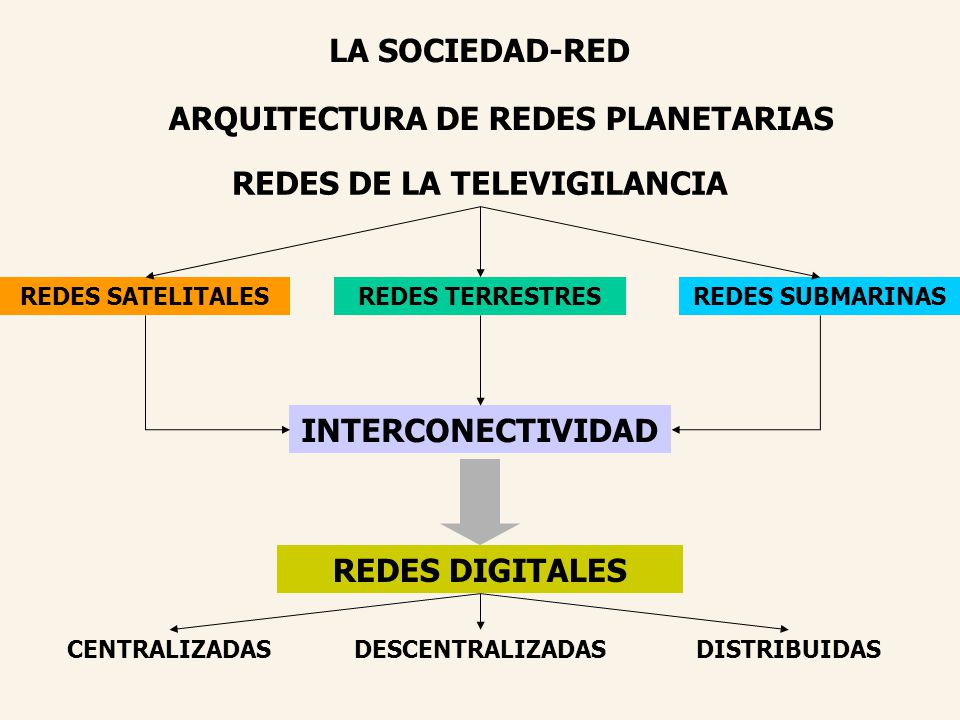 LA SOCIEDAD-RED

ARQUITECTURA DE REDES PLANETARIAS

REDES DE LA TELEVIGILANCIA

REDES SATELITALES

REDES TERRESTRES

REDES SUBMARINAS

INTERCONECTIVIDAD

REDES DIGITALES

CENTRALIZADAS

DESCENTRALIZADAS

DISTRIBUIDAS